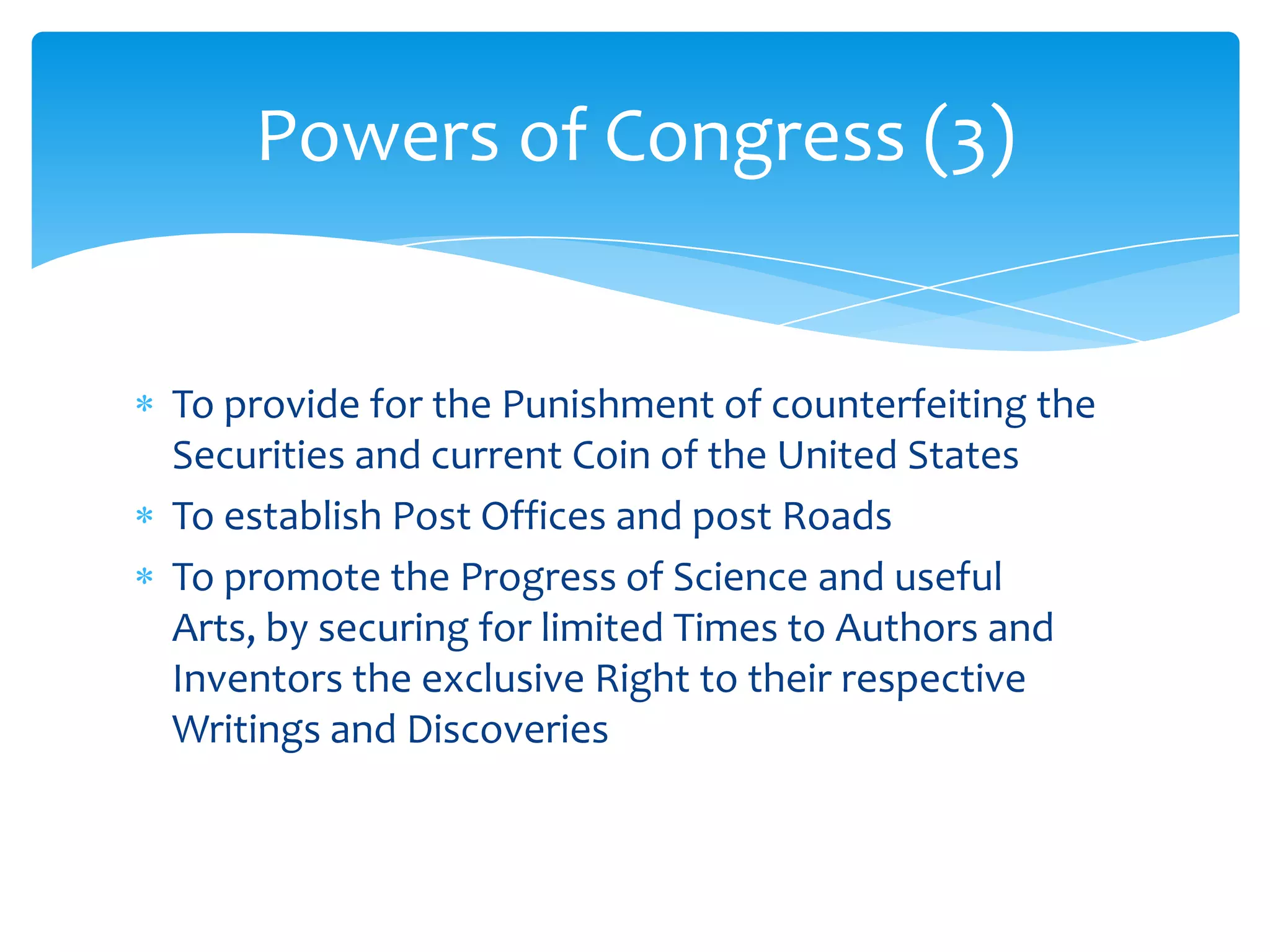 Powers of Congress (3)

* To provide for the Punishment of counterfeiting the Securities and current Coin of the United States
* To establish Post Offices and post Roads
* To promote the Progress of Science and useful Arts, by securing for limited Times to Authors and Inventors the exclusive Right to their respective Writings and Discoveries